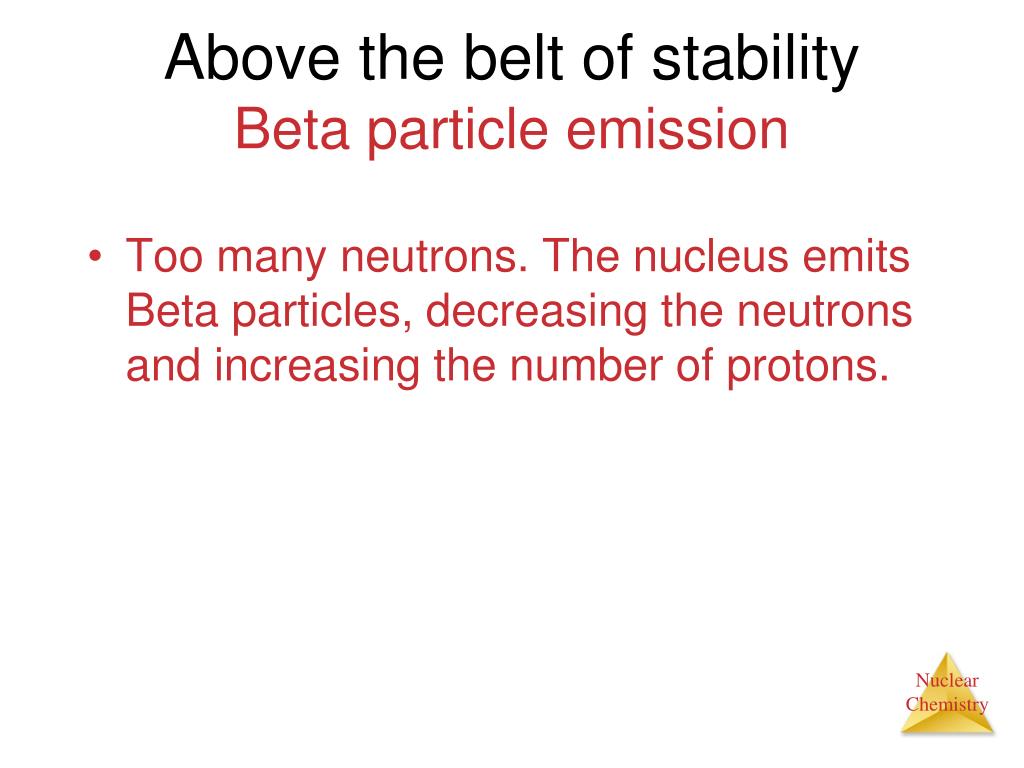 Above the belt of stability
Beta particle emission

• Too many neutrons. The nucleus emits Beta particles, decreasing the neutrons and increasing the number of protons.

Nuclear
Chemistry